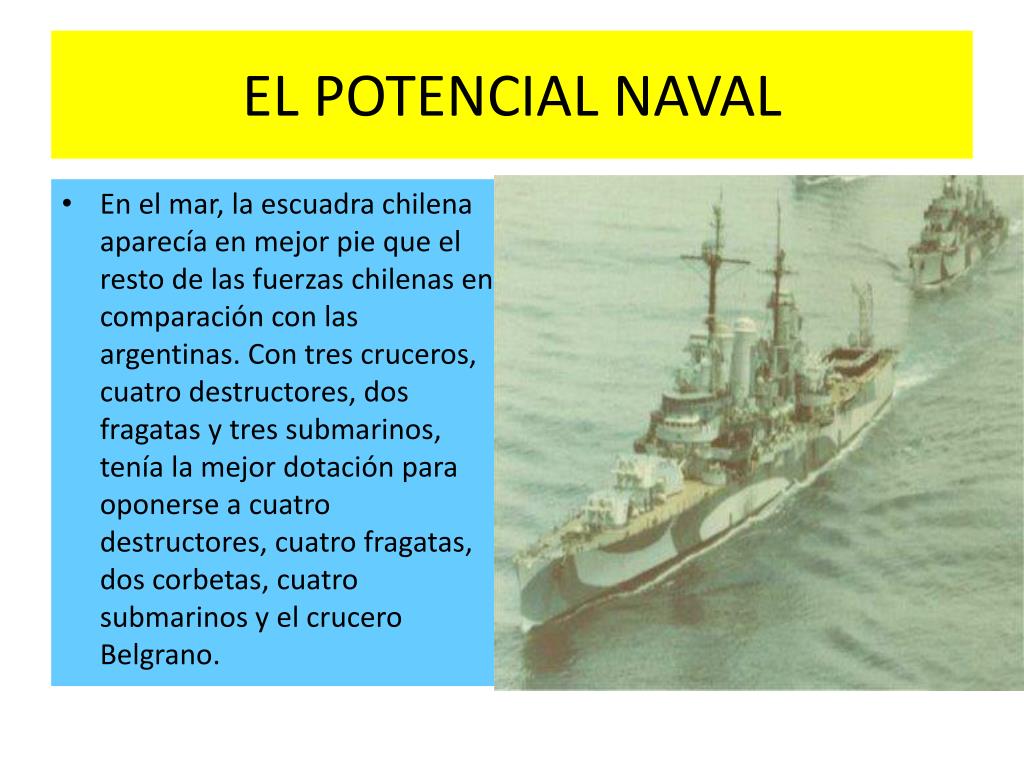 EL POTENCIAL NAVAL

• En el mar, la escuadra chilena aparecía en mejor pie que el resto de las fuerzas chilenas en comparación con las argentinas. Con tres cruceros, cuatro destructores, dos fragatas y tres submarinos, tenía la mejor dotación para oponerse a cuatro destructores, cuatro fragatas, dos corbetas, cuatro submarinos y el crucero Belgrano.